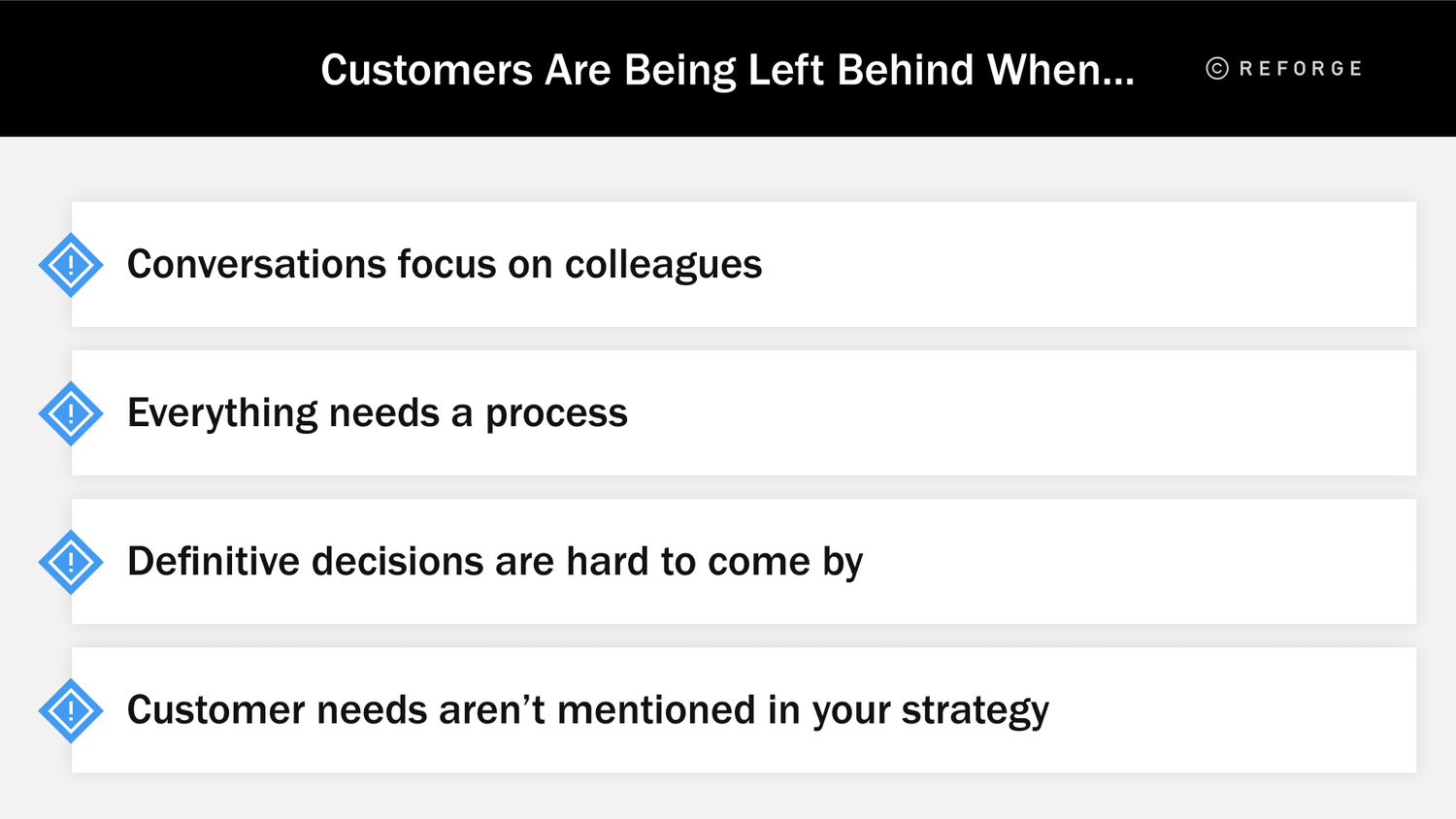 Customers Are Being Left Behind When...

© REFORGE

Conversations focus on colleagues

Everything needs a process

Definitive decisions are hard to come by

Customer needs aren’t mentioned in your strategy